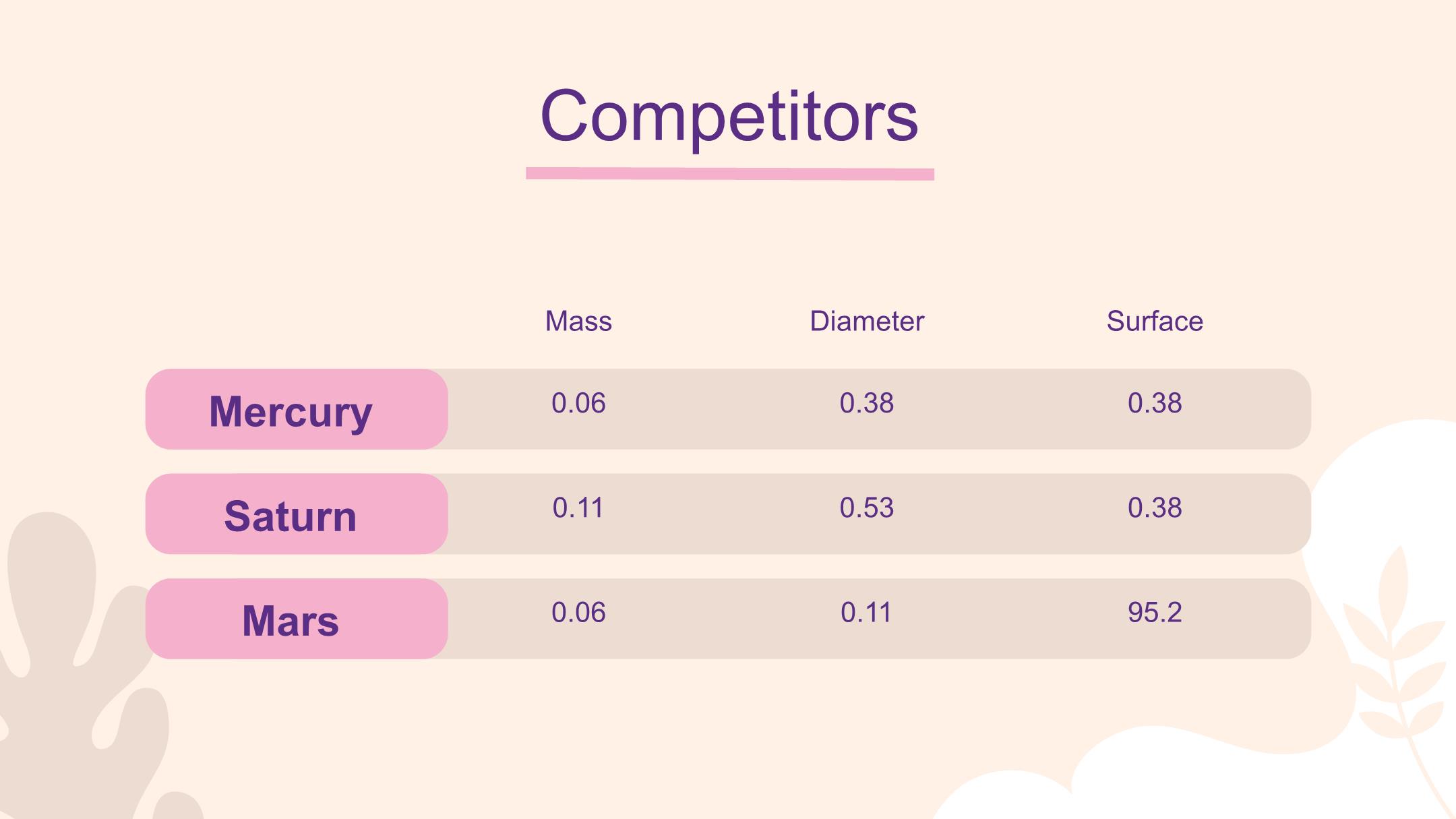 Competitors

| | Mass | Diameter | Surface |
|---|---|---|---|
| Mercury | 0.06 | 0.38 | 0.38 |
| Saturn | 0.11 | 0.53 | 0.38 |
| Mars | 0.06 | 0.11 | 95.2 |